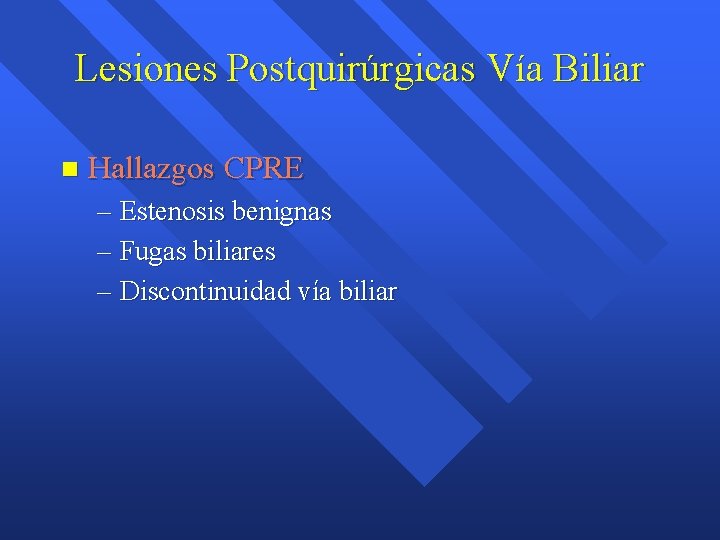 Lesiones Postquirúrgicas Vía Biliar

Hallazgos CPRE
– Estenosis benignas
– Fugas biliares
– Discontinuidad vía biliar